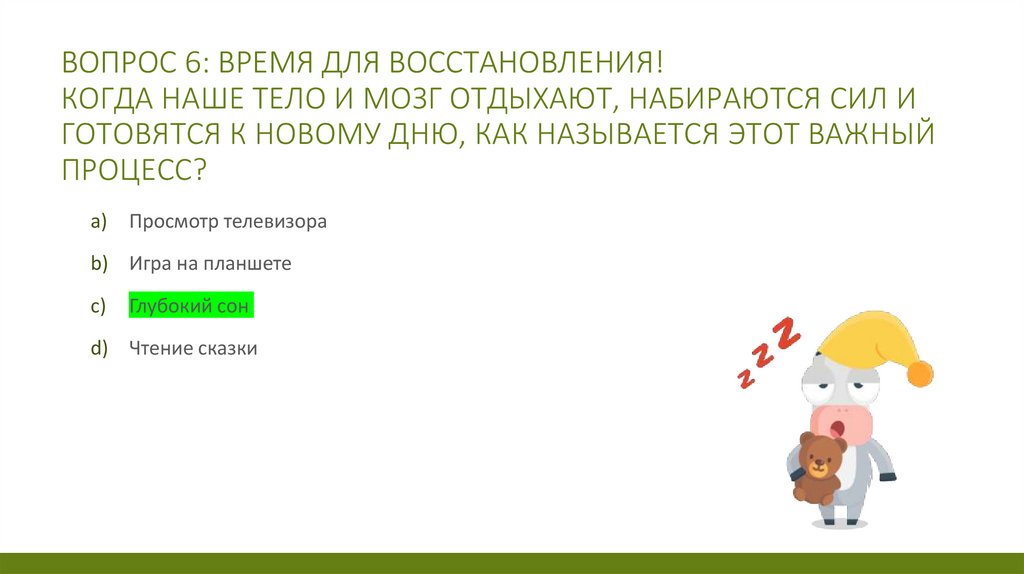 ВОПРОС 6: ВРЕМЯ ДЛЯ ВОССТАНОВЛЕНИЯ!
КОГДА НАШЕ ТЕЛО И МОЗГ ОТДЫХАЮТ, НАБИРАЮТСЯ СИЛ И ГОТОВЯТСЯ К НОВОМУ ДНЮ, КАК НАЗЫВАЕТСЯ ЭТОТ ВАЖНЫЙ ПРОЦЕСС?

a) Просмотр телевизора

b) Игра на планшете

c) Глубокий сон

d) Чтение сказки

z z Z